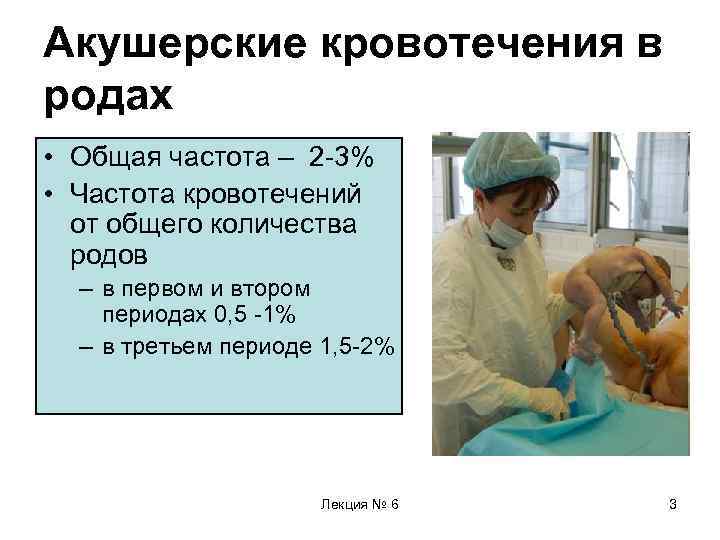 Акушерские кровотечения в родах

• Общая частота – 2-3%
• Частота кровотечений от общего количества родов
– в первом и втором периодах 0,5 -1%
– в третьем периоде 1,5-2%

Лекция № 6

3